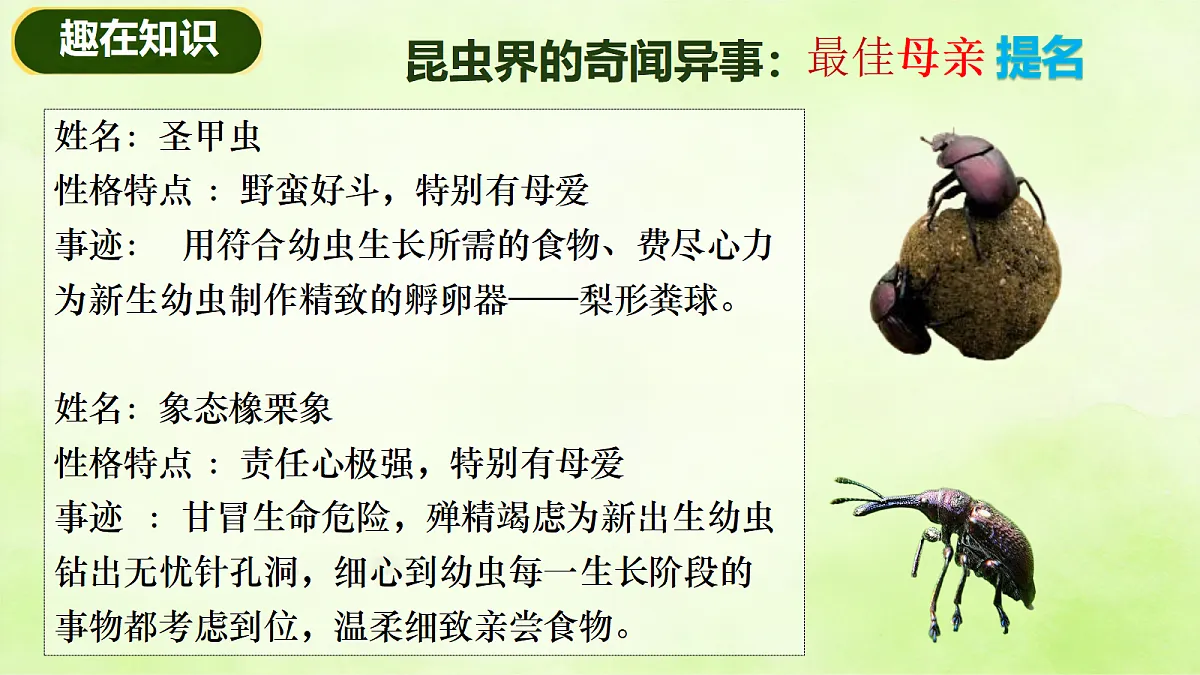 趣在知识

昆虫界的奇闻异事：最佳母亲 提名

姓名：圣甲虫
性格特点 ：野蛮好斗，特别有母爱
事迹： 用符合幼虫生长所需的食物、费尽心力为新生幼虫制作精致的孵卵器——梨形粪球。

姓名：象态橡栗象
性格特点 ：责任心极强，特别有母爱
事迹 ：甘冒生命危险，殚精竭虑为新出生幼虫钻出无忧针孔洞，细心到幼虫每一生长阶段的事物都考虑到位，温柔细致亲尝食物。